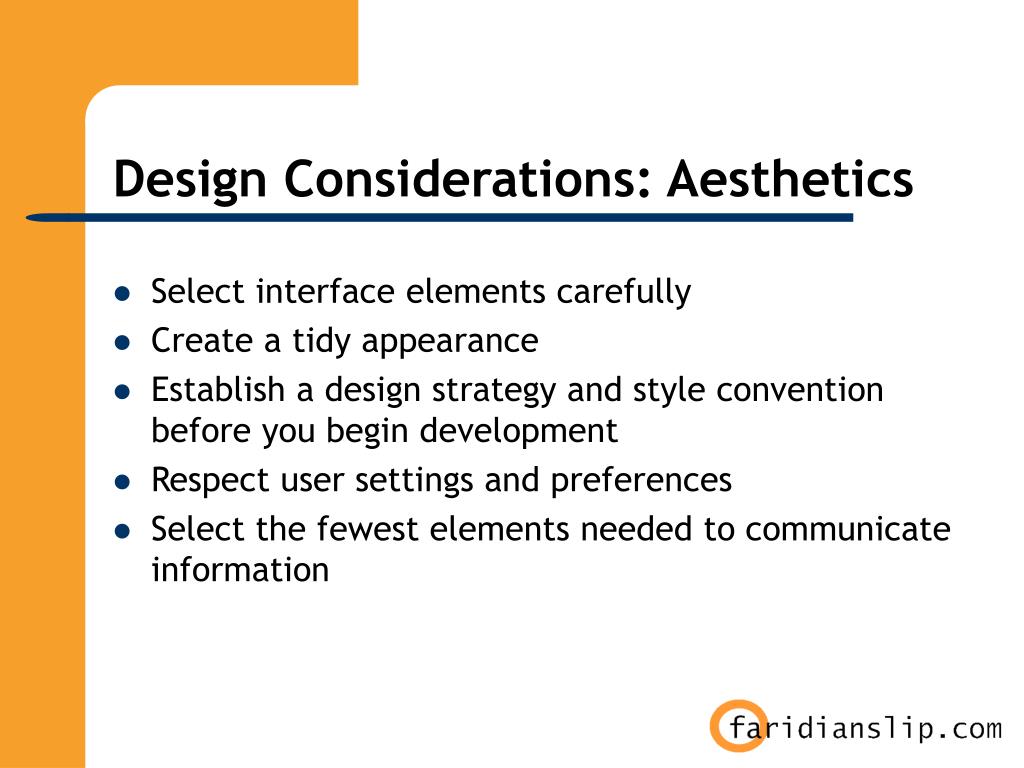 Design Considerations: Aesthetics

- Select interface elements carefully
- Create a tidy appearance
- Establish a design strategy and style convention before you begin development
- Respect user settings and preferences
- Select the fewest elements needed to communicate information

faridianslip.com